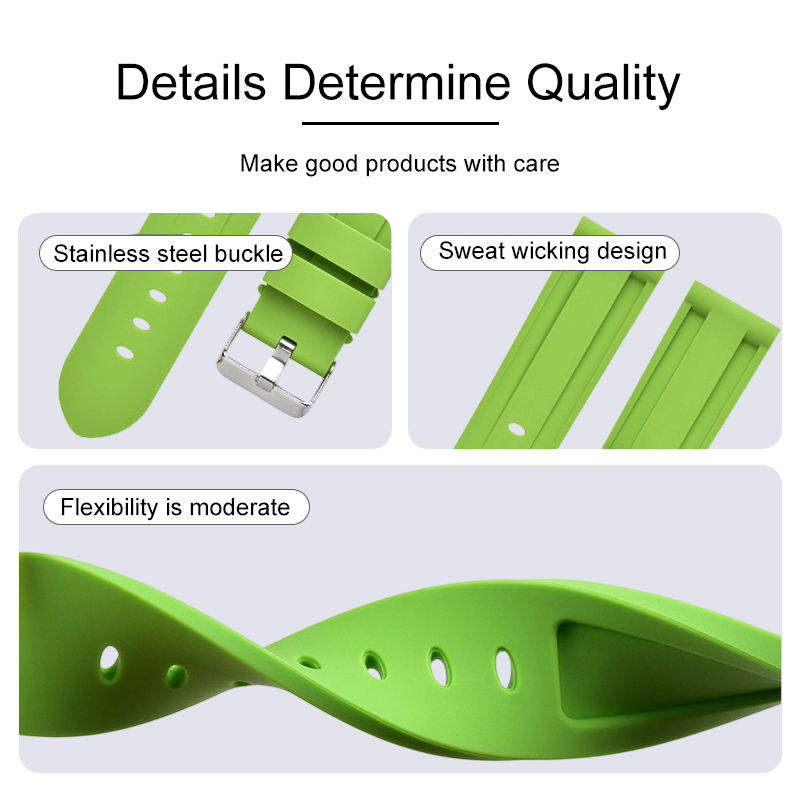 Details Determine Quality

Make good products with care

Stainless steel buckle

Sweat wicking design

Flexibility is moderate